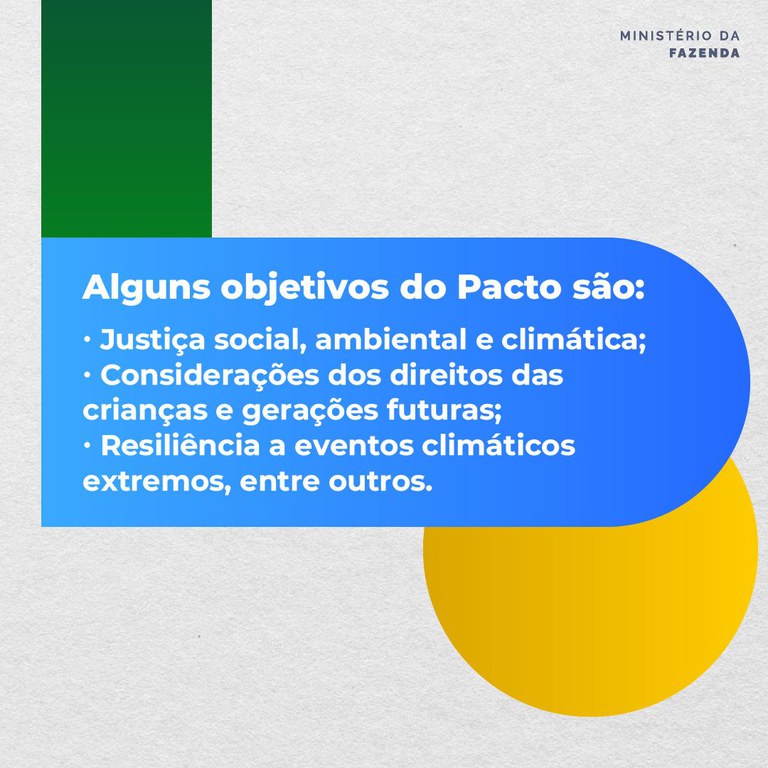 MINISTÉRIO DA
FAZENDA

Alguns objetivos do Pacto são:

· Justiça social, ambiental e climática;
· Considerações dos direitos das crianças e gerações futuras;
· Resiliência a eventos climáticos extremos, entre outros.